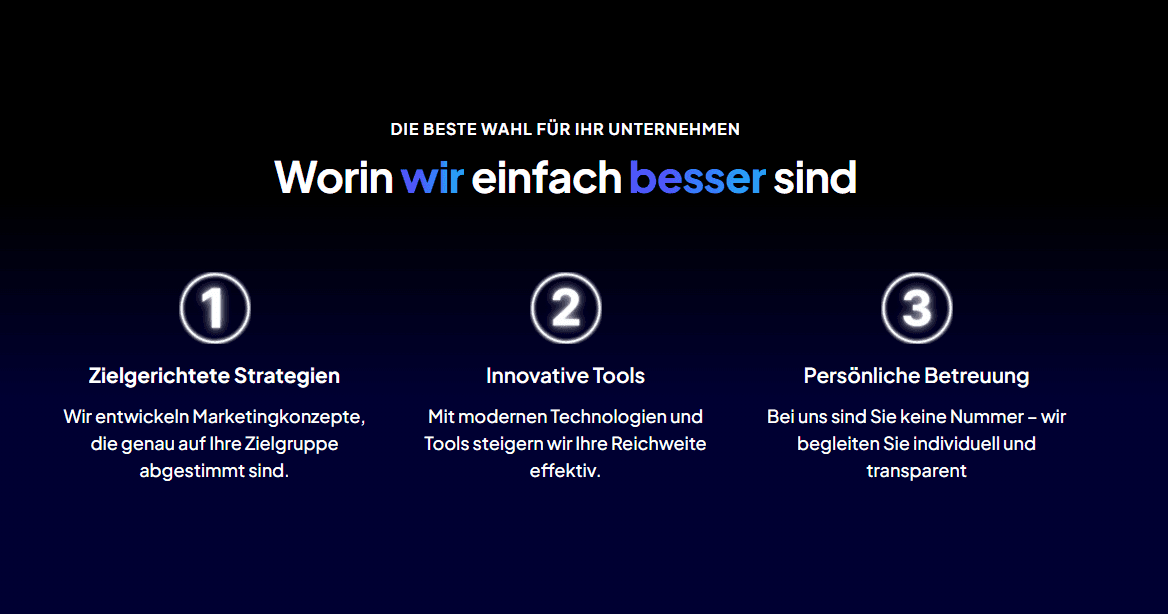 DIE BESTE WAHL FÜR IHR UNTERNEHMEN

Worin wir einfach besser sind

1

Zielgerichtete Strategien

Wir entwickeln Marketingkonzepte, die genau auf Ihre Zielgruppe abgestimmt sind.

2

Innovative Tools

Mit modernen Technologien und Tools steigern wir Ihre Reichweite effektiv.

3

Persönliche Betreuung

Bei uns sind Sie keine Nummer – wir begleiten Sie individuell und transparent